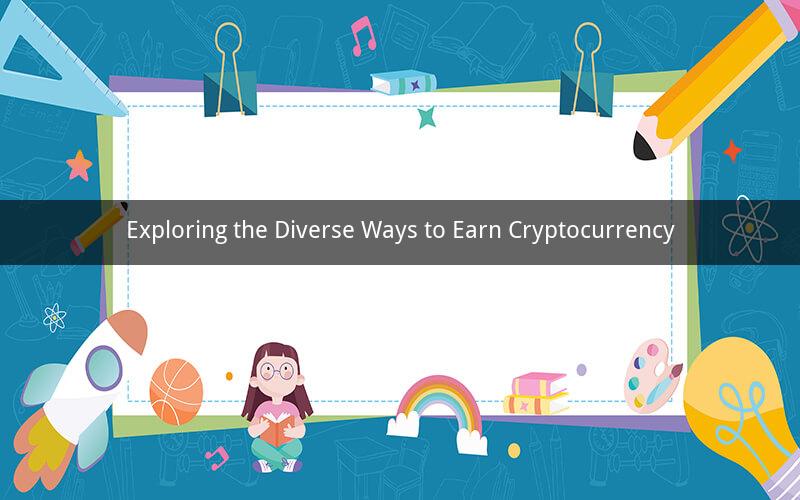 Exploring the Diverse Ways to Earn Cryptocurrency